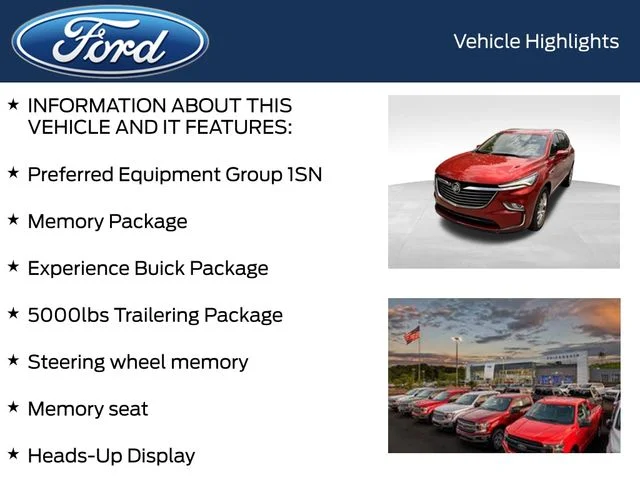 Ford

Vehicle Highlights

★ INFORMATION ABOUT THIS VEHICLE AND IT FEATURES:

★ Preferred Equipment Group 1SN

★ Memory Package

★ Experience Buick Package

★ 5000lbs Trailering Package

★ Steering wheel memory

★ Memory seat

★ Heads-Up Display